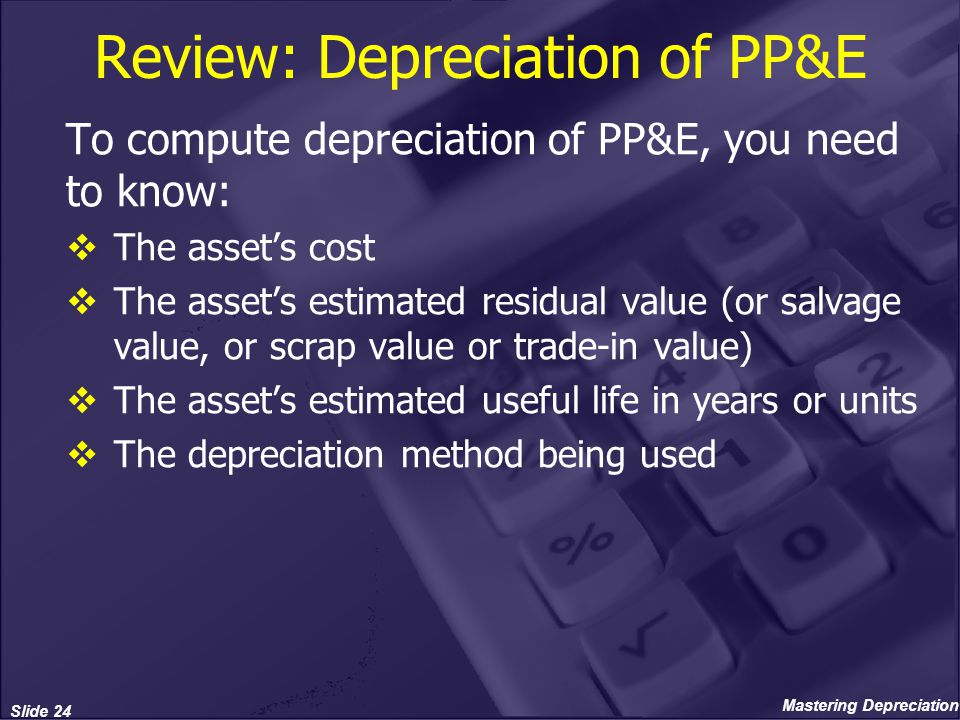 Review: Depreciation of PP&E

To compute depreciation of PP&E, you need to know:

❖ The asset's cost
❖ The asset's estimated residual value (or salvage value, or scrap value or trade-in value)
❖ The asset's estimated useful life in years or units
❖ The depreciation method being used

Slide 24

Mastering Depreciation